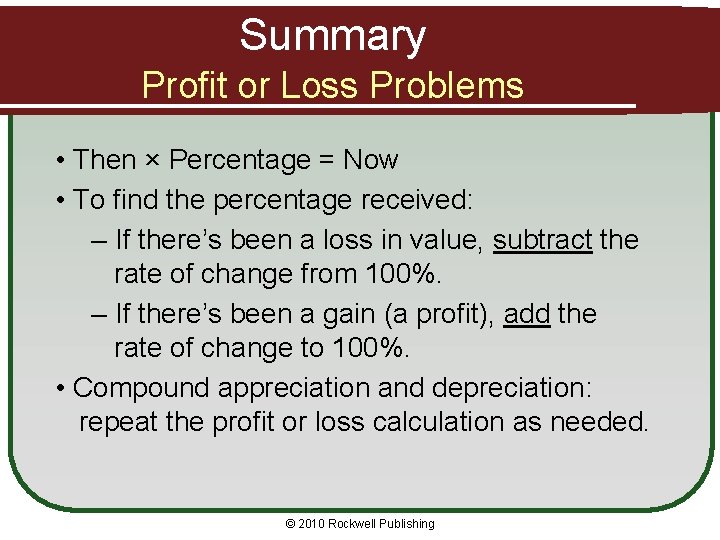 Summary
Profit or Loss Problems

• Then × Percentage = Now
• To find the percentage received:
– If there's been a loss in value, subtract the rate of change from 100%.
– If there's been a gain (a profit), add the rate of change to 100%.
• Compound appreciation and depreciation: repeat the profit or loss calculation as needed.

© 2010 Rockwell Publishing